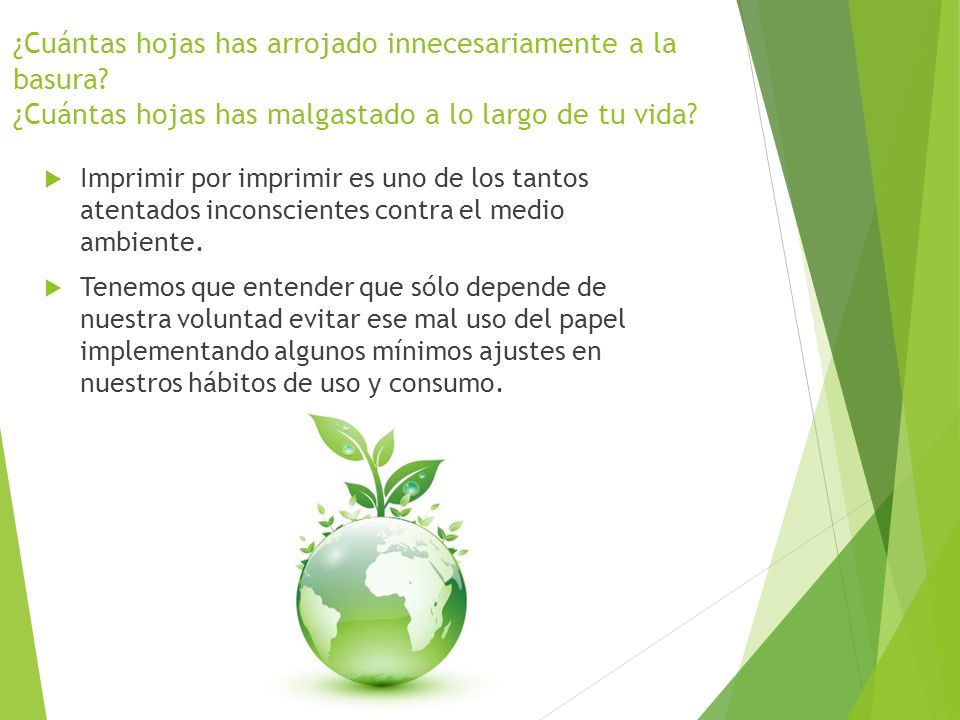 ¿Cuántas hojas has arrojado innecesariamente a la basura?
¿Cuántas hojas has malgastado a lo largo de tu vida?

Imprimir por imprimir es uno de los tantos atentados inconscientes contra el medio ambiente.

Tenemos que entender que sólo depende de nuestra voluntad evitar ese mal uso del papel implementando algunos mínimos ajustes en nuestros hábitos de uso y consumo.